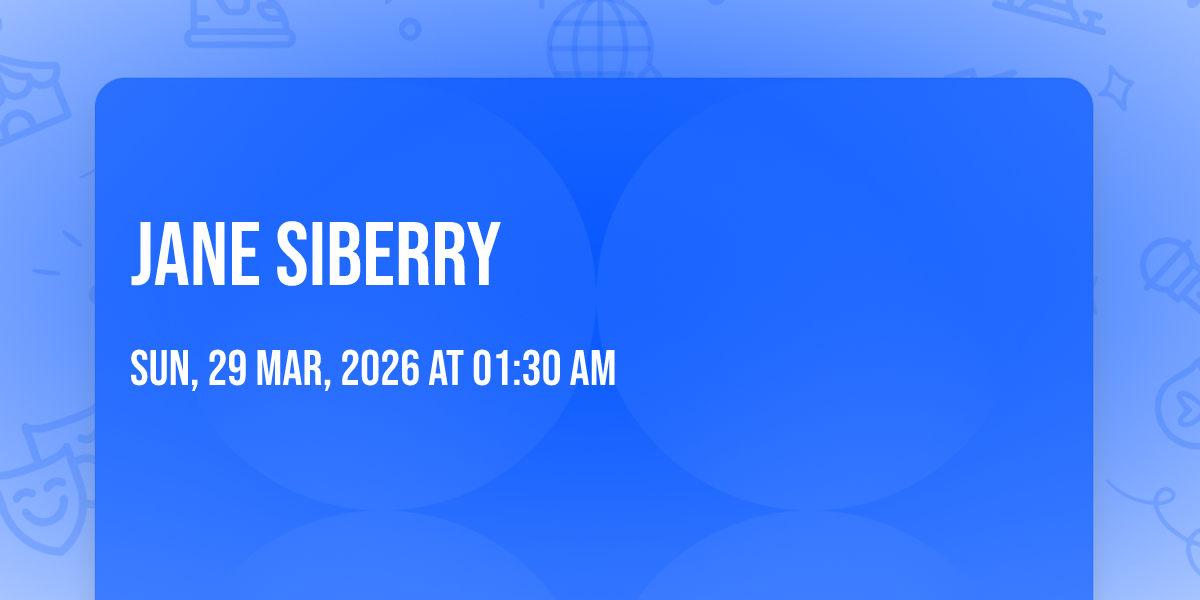 JANE SIBERRY

SUN, 29 MAR, 2026 AT 01:30 AM